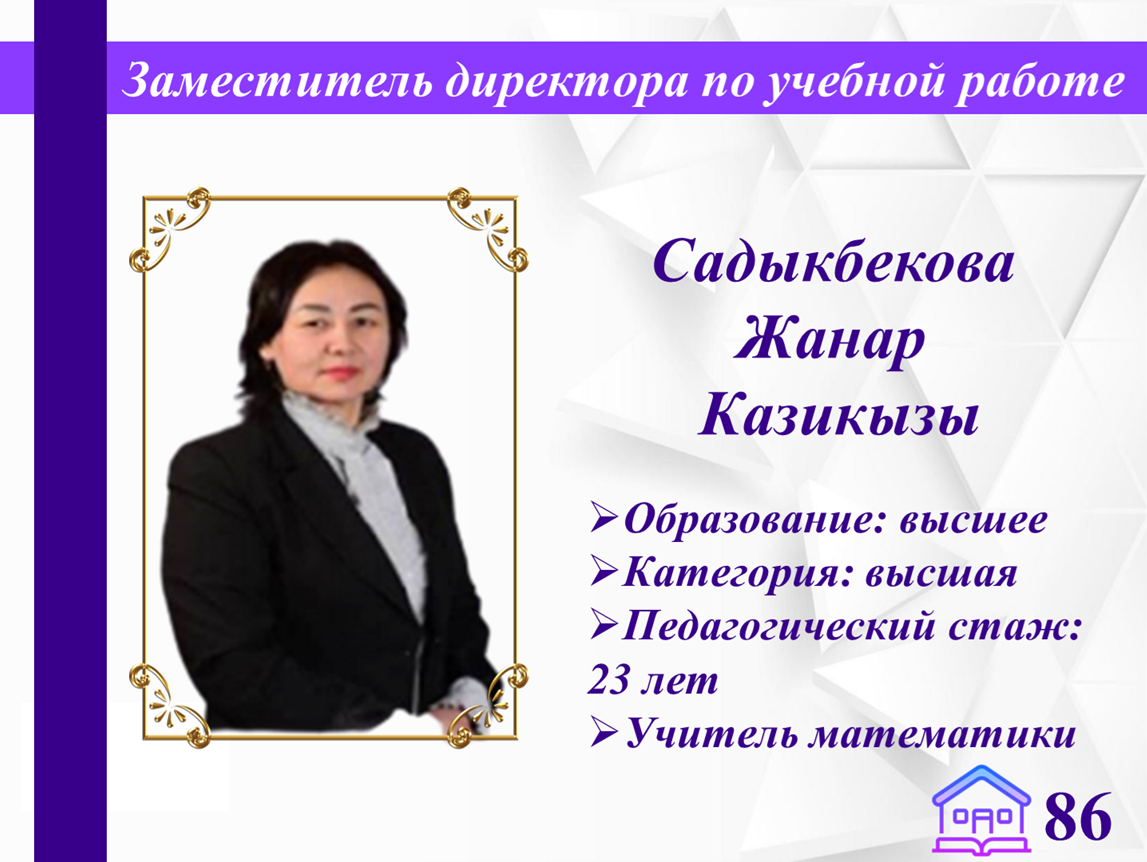 Заместитель директора по учебной работе

Садыкбекова
Жанар
Казикызы

➢Образование: высшее
➢Категория: высшая
➢Педагогический стаж: 23 лет
➢Учитель математики

86